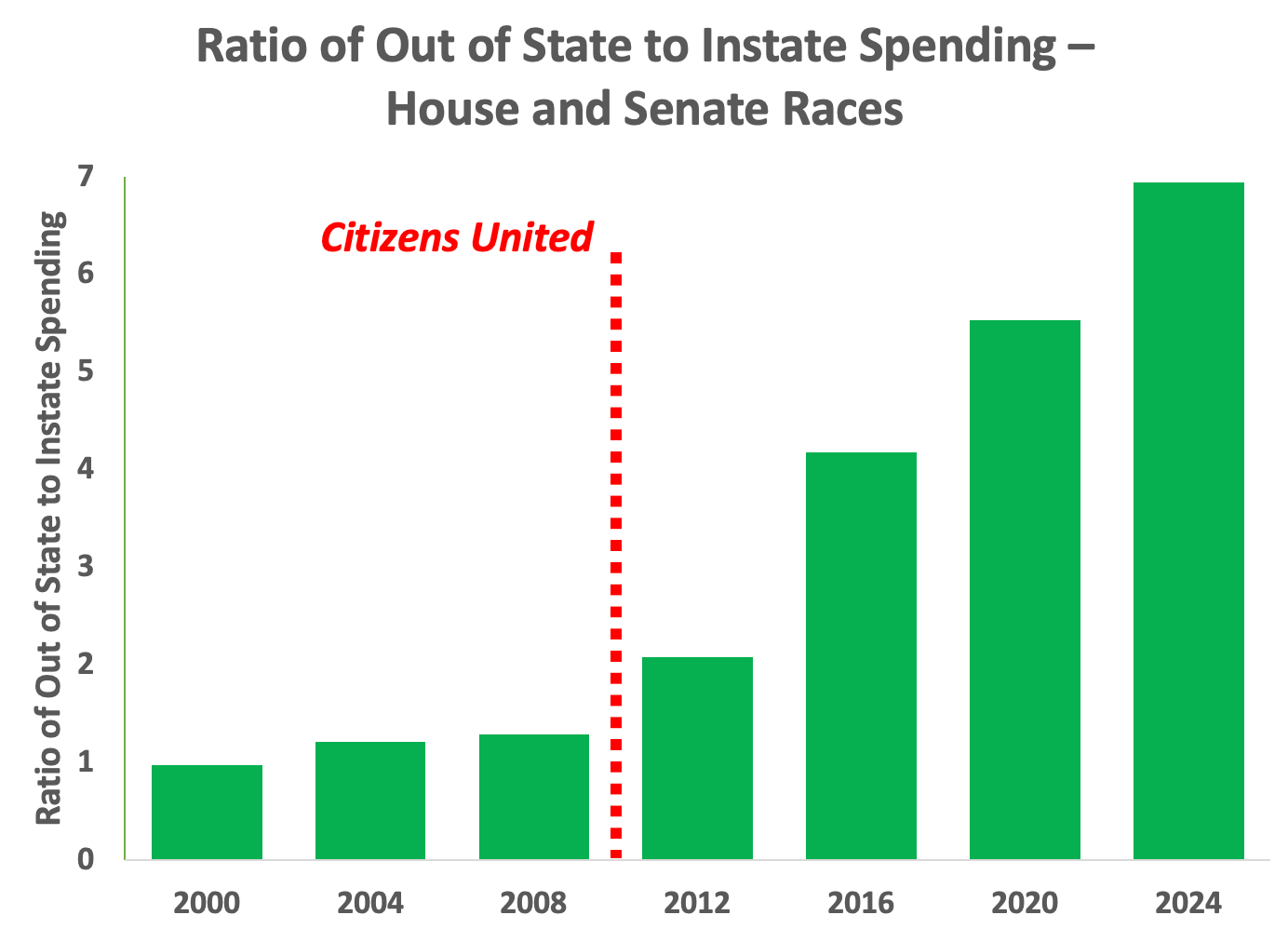 Ratio of Out of State to Instate Spending – House and Senate Races

Ratio of Out of State to Instate Spending

7
6
5
4
3
2
1
0

Citizens United

2000
2004
2008
2012
2016
2020
2024